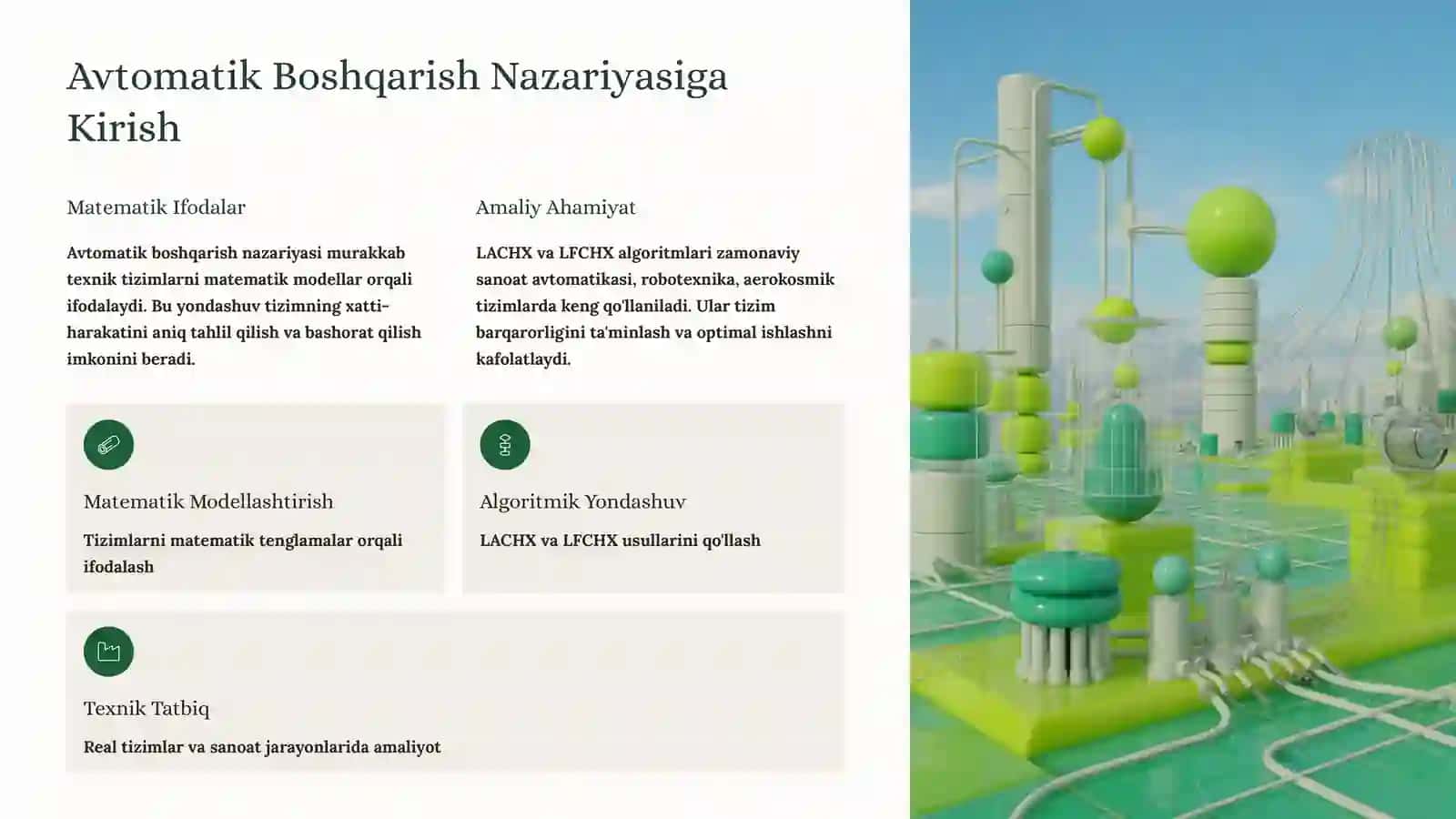 Avtomatik Boshqarish Nazariyasiga Kirish

Matematik Ifodalar

Avtomatik boshqarish nazariyasi murakkab texnik tizimlarni matematik modellar orqali ifodalaydi. Bu yondashuv tizimning xatti-harakatini aniq tahlil qilish va bashorat qilish imkonini beradi.

Amaliy Ahamiyat

LACHX va LFCHX algoritmlari zamonaviy sanoat avtomatikasi, robotexnika, aerokosmik tizimlarda keng qo'llaniladi. Ular tizim barqarorligini ta'minlash va optimal ishlashni kafolatlaydi.

Matematik Modellashtirish

Tizimlarni matematik tenglamalar orqali ifodalash

Algoritmik Yondashuv

LACHX va LFCHX usullarini qo'llash

Texnik Tatbiq

Real tizimlar va sanoat jarayonlarida amaliyot